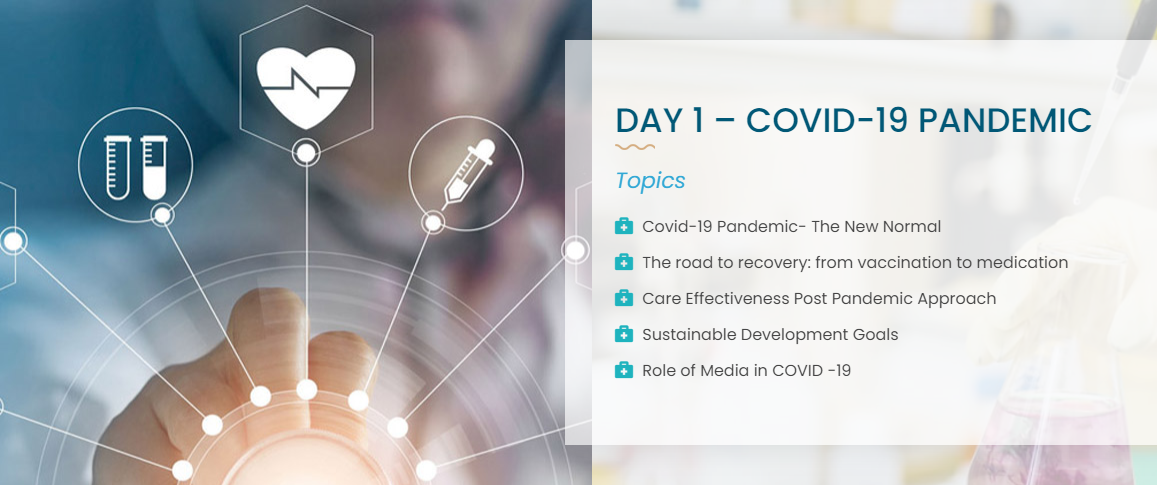 DAY 1 – COVID-19 PANDEMIC

Topics

Covid-19 Pandemic- The New Normal

The road to recovery: from vaccination to medication

Care Effectiveness Post Pandemic Approach

Sustainable Development Goals

Role of Media in COVID -19